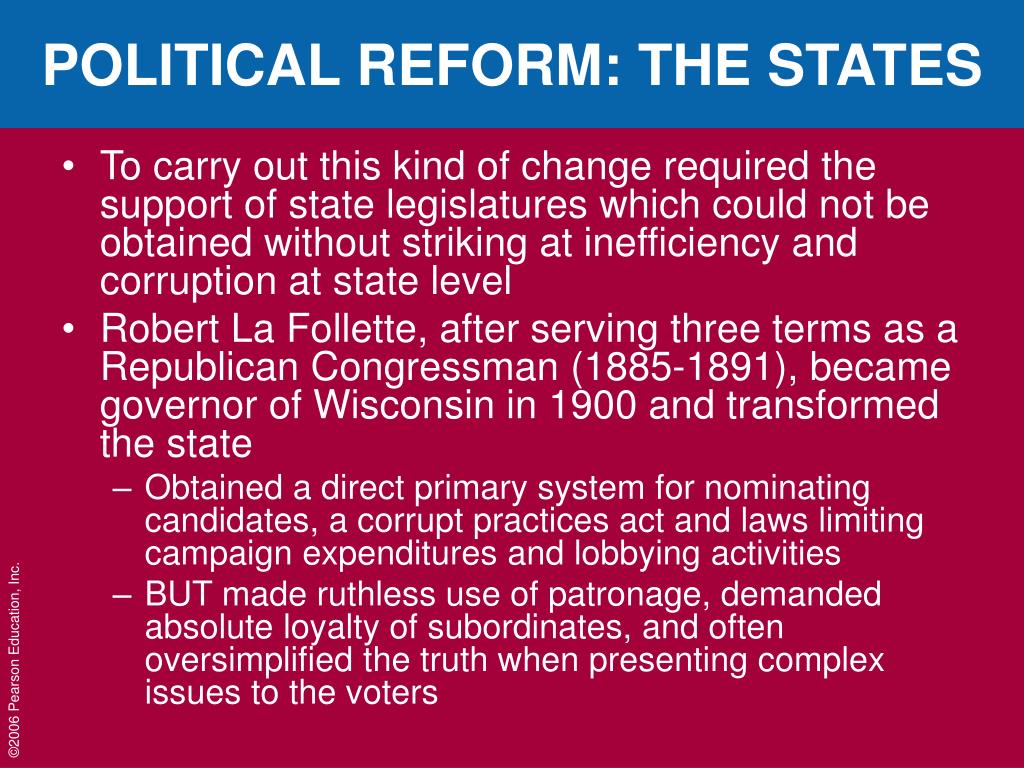 POLITICAL REFORM: THE STATES

• To carry out this kind of change required the support of state legislatures which could not be obtained without striking at inefficiency and corruption at state level
• Robert La Follette, after serving three terms as a Republican Congressman (1885-1891), became governor of Wisconsin in 1900 and transformed the state
– Obtained a direct primary system for nominating candidates, a corrupt practices act and laws limiting campaign expenditures and lobbying activities
– BUT made ruthless use of patronage, demanded absolute loyalty of subordinates, and often oversimplified the truth when presenting complex issues to the voters

©2006 Pearson Education, Inc.